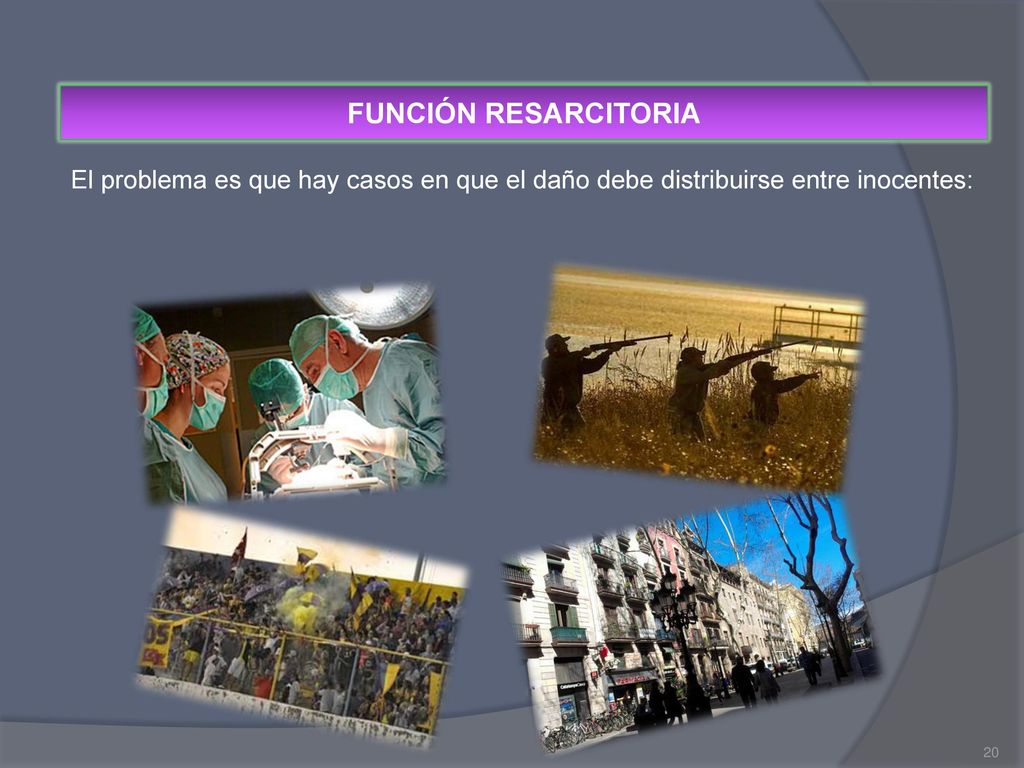 FUNCIÓN RESARCITORIA

El problema es que hay casos en que el daño debe distribuirse entre inocentes:

20